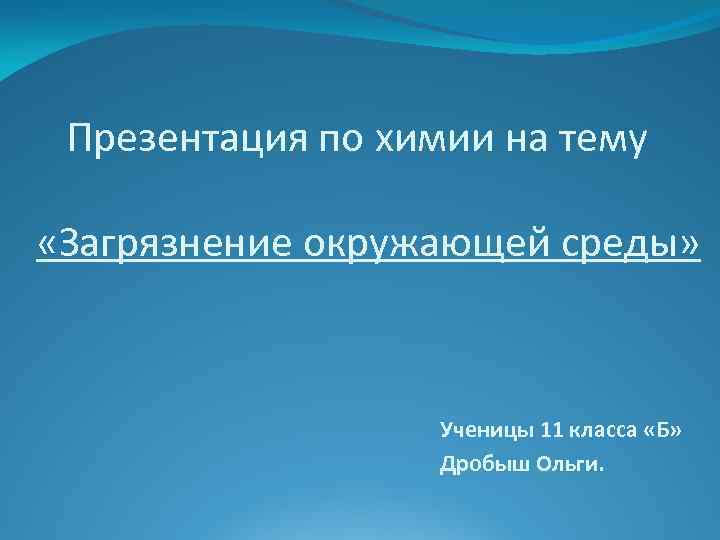 Презентация по химии на тему

«Загрязнение окружающей среды»

Ученицы 11 класса «Б»
Дробыш Ольги.